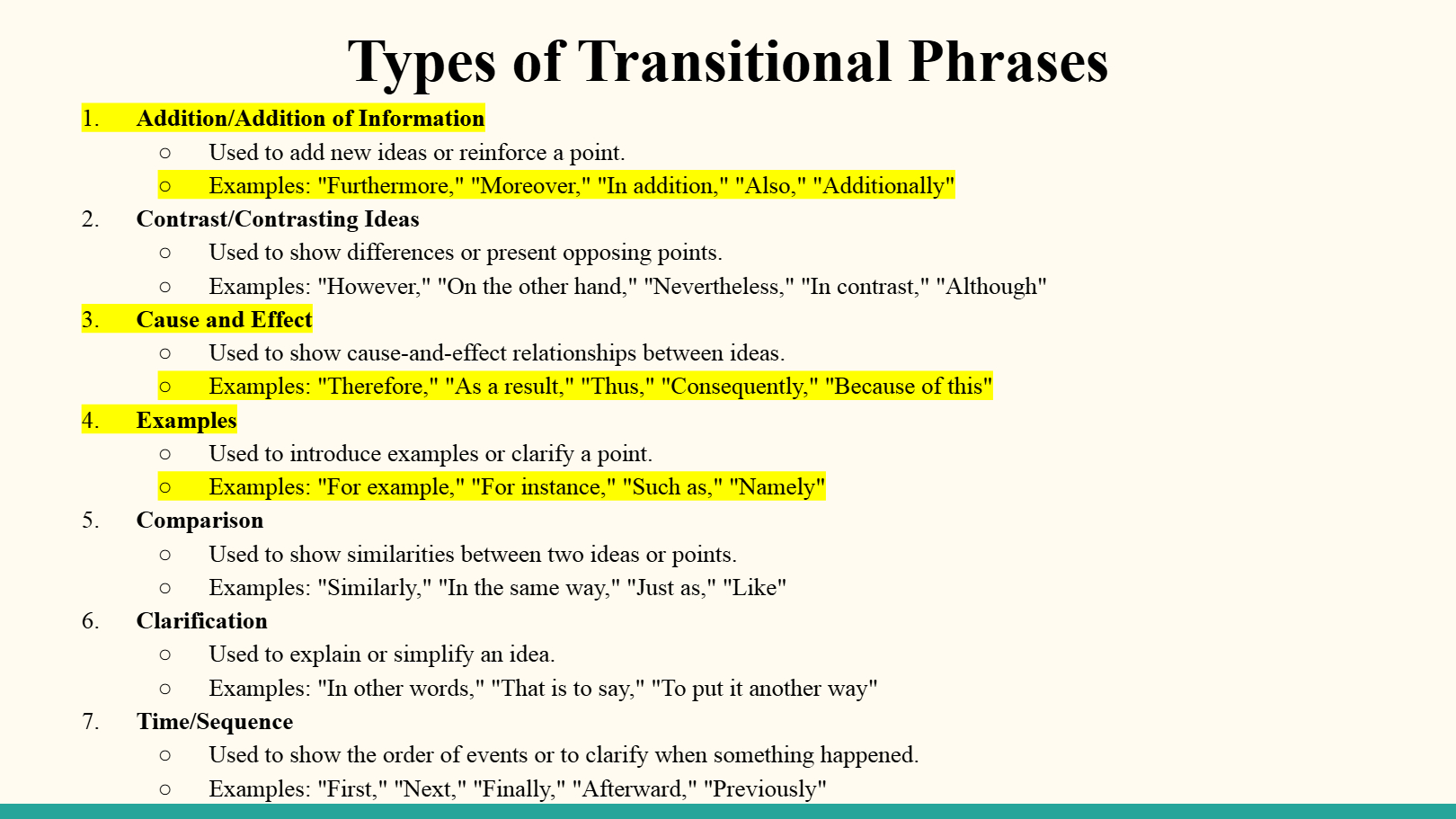 Types of Transitional Phrases

1. Addition/Addition of Information
   ○ Used to add new ideas or reinforce a point.
   ○ Examples: "Furthermore," "Moreover," "In addition," "Also," "Additionally"
2. Contrast/Contrasting Ideas
   ○ Used to show differences or present opposing points.
   ○ Examples: "However," "On the other hand," "Nevertheless," "In contrast," "Although"
3. Cause and Effect
   ○ Used to show cause-and-effect relationships between ideas.
   ○ Examples: "Therefore," "As a result," "Thus," "Consequently," "Because of this"
4. Examples
   ○ Used to introduce examples or clarify a point.
   ○ Examples: "For example," "For instance," "Such as," "Namely"
5. Comparison
   ○ Used to show similarities between two ideas or points.
   ○ Examples: "Similarly," "In the same way," "Just as," "Like"
6. Clarification
   ○ Used to explain or simplify an idea.
   ○ Examples: "In other words," "That is to say," "To put it another way"
7. Time/Sequence
   ○ Used to show the order of events or to clarify when something happened.
   ○ Examples: "First," "Next," "Finally," "Afterward," "Previously"